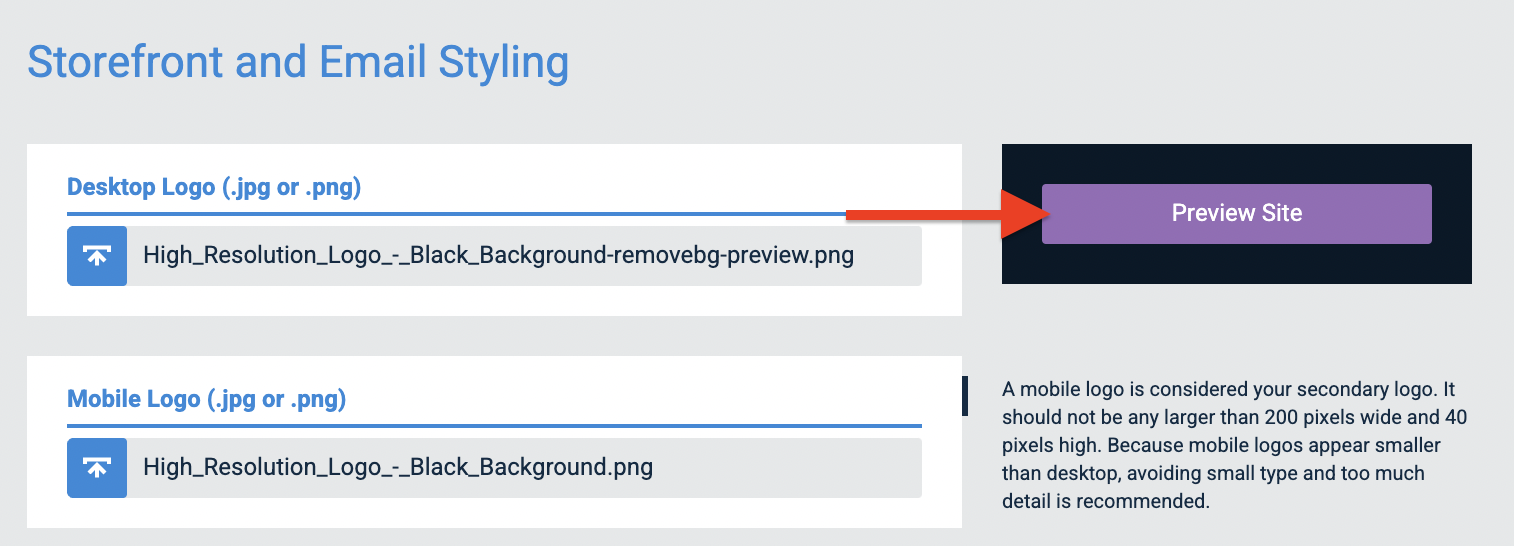 Storefront and Email Styling

Desktop Logo (.jpg or .png)

High_Resolution_Logo_-_Black_Background-removebg-preview.png

Preview Site

Mobile Logo (.jpg or .png)

High_Resolution_Logo_-_Black_Background.png

A mobile logo is considered your secondary logo. It should not be any larger than 200 pixels wide and 40 pixels high. Because mobile logos appear smaller than desktop, avoiding small type and too much detail is recommended.